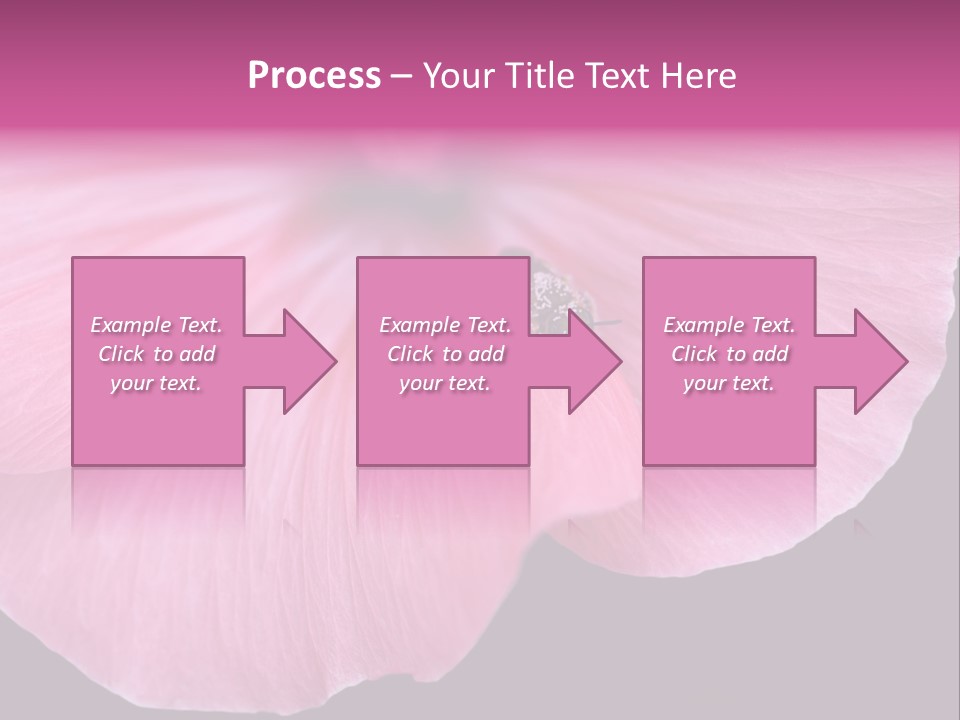 Process – Your Title Text Here

Example Text. Click to add your text.

Example Text. Click to add your text.

Example Text. Click to add your text.